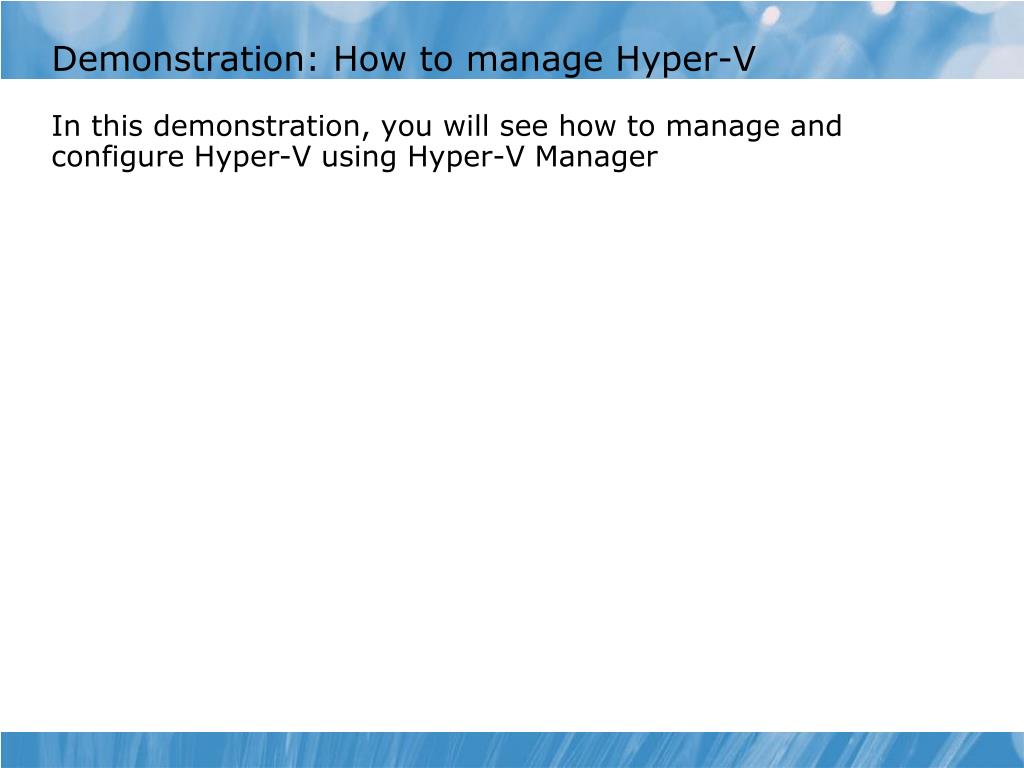 Demonstration: How to manage Hyper-V

In this demonstration, you will see how to manage and configure Hyper-V using Hyper-V Manager